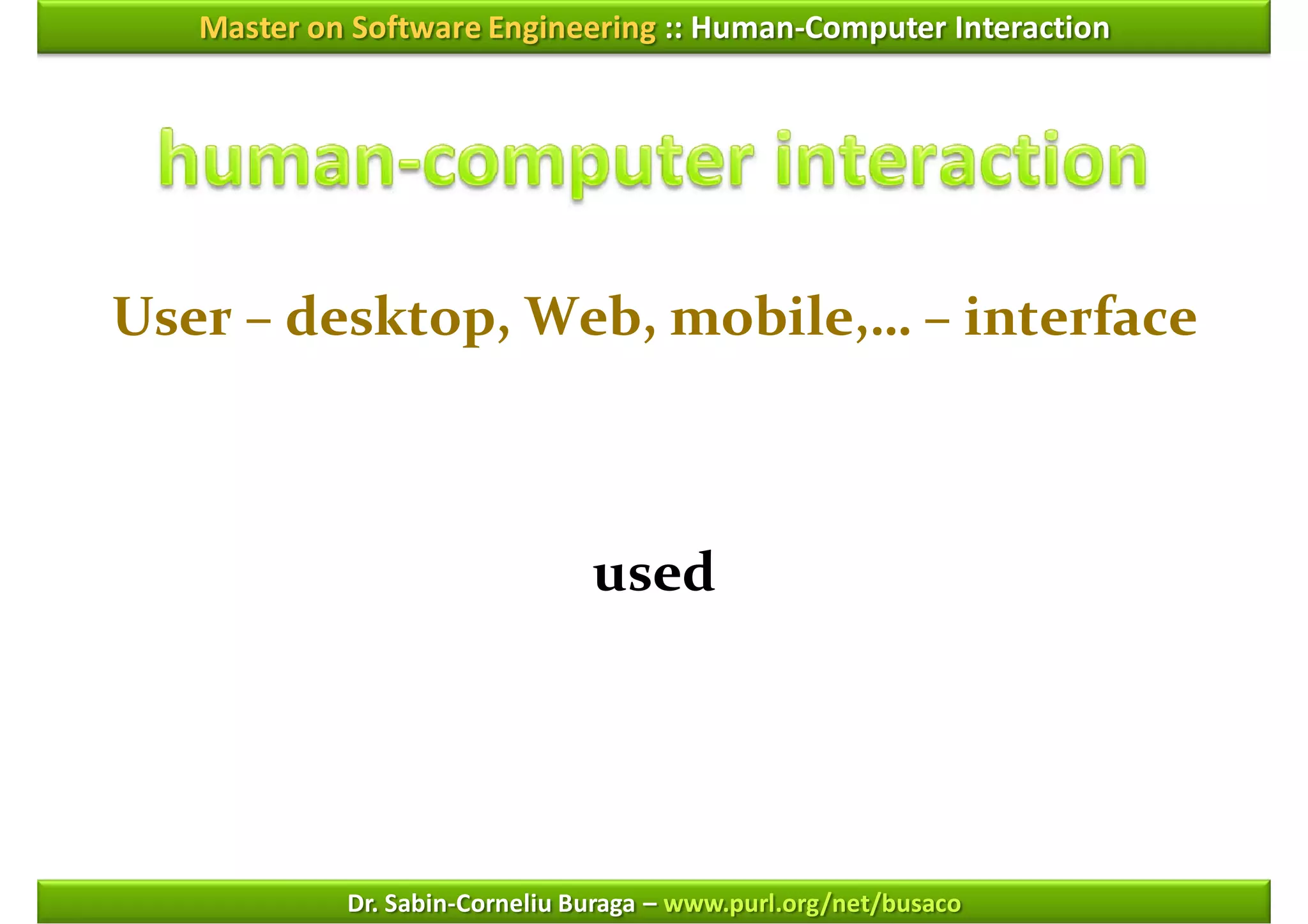 Master on Software Engineering :: Human-Computer Interaction

human-computer interaction

User – desktop, Web, mobile,… – interface

used

Dr. Sabin-Corneliu Buraga – www.purl.org/net/busaco